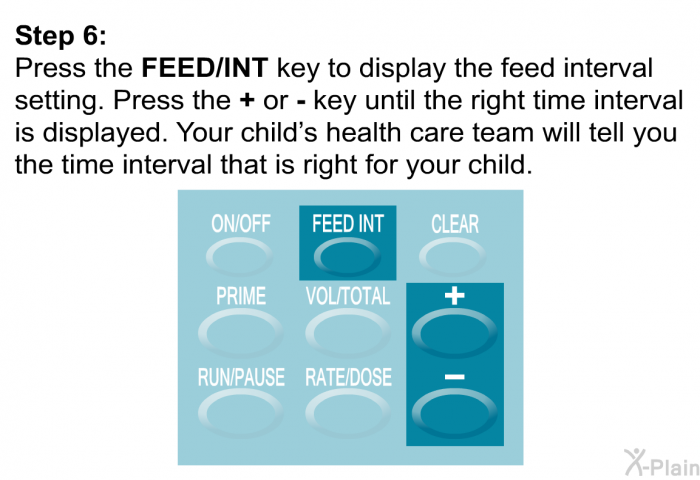 Step 6:
Press the FEED/INT key to display the feed interval setting. Press the + or - key until the right time interval is displayed. Your child's health care team will tell you the time interval that is right for your child.

ON/OFF
FEED INT
CLEAR
PRIME
VOL/TOTAL
+
RUN/PAUSE
RATE/DOSE
−

X-Plain